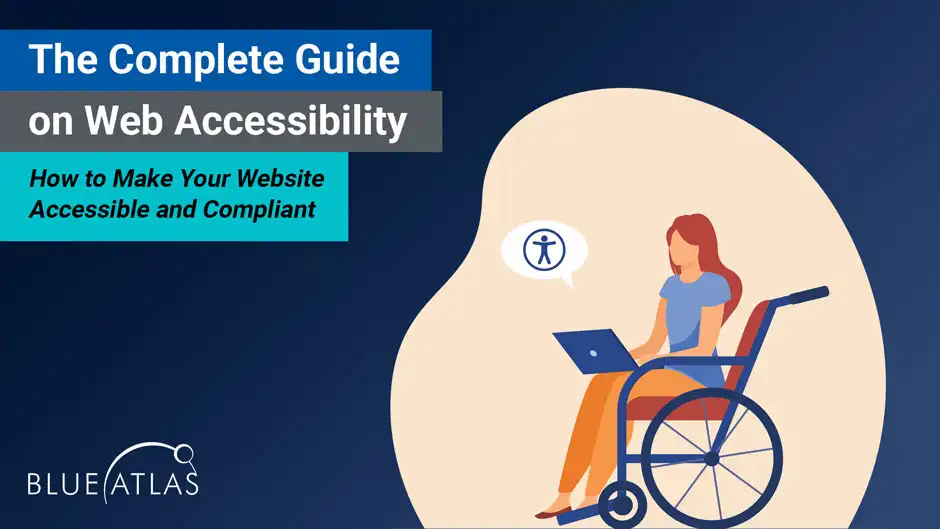 The Complete Guide on Web Accessibility

How to Make Your Website Accessible and Compliant

BLUE ATLAS